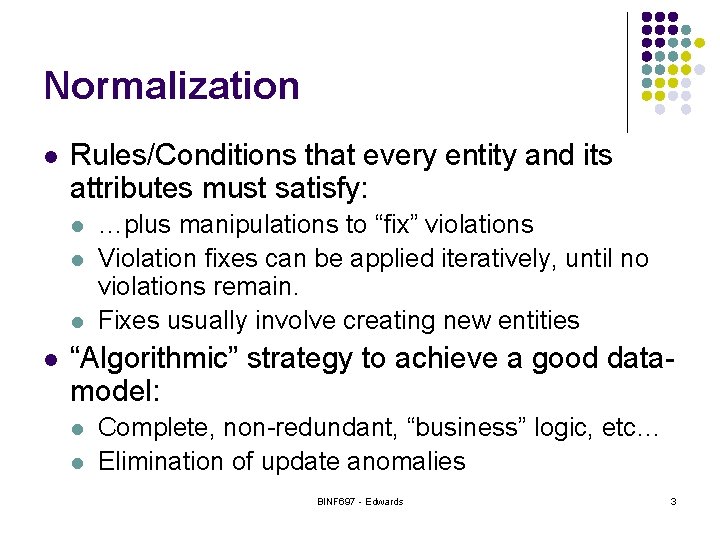 Normalization

- Rules/Conditions that every entity and its attributes must satisfy:
  - …plus manipulations to “fix” violations
  - Violation fixes can be applied iteratively, until no violations remain.
  - Fixes usually involve creating new entities
- “Algorithmic” strategy to achieve a good data-model:
  - Complete, non-redundant, “business” logic, etc…
  - Elimination of update anomalies

BINF697 - Edwards

3